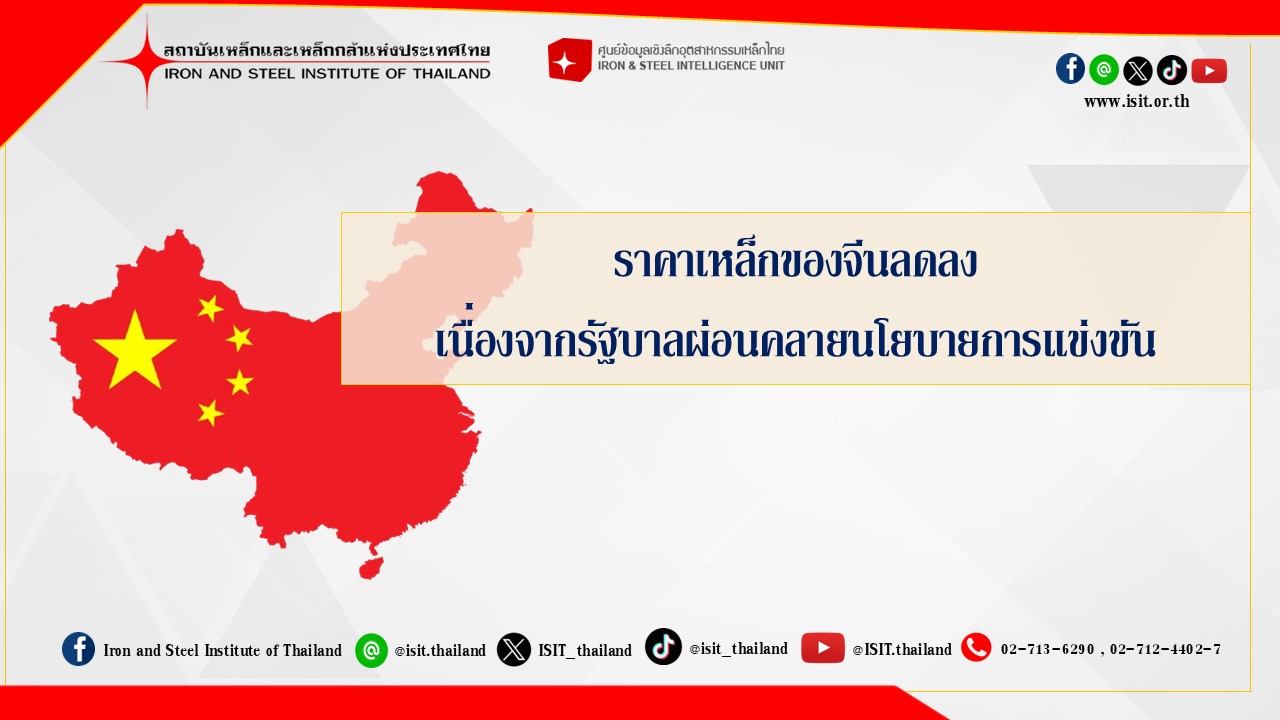 สถาบันเหล็กและเหล็กกล้าแห่งประเทศไทย
IRON AND STEEL INSTITUTE OF THAILAND

ศูนย์ข้อมูลเชิงลึกอุตสาหกรรมเหล็กไทย
IRON & STEEL INTELLIGENCE UNIT

www.isit.or.th

ราคาเหล็กของจีนลดลง
เนื่องจากรัฐบาลผ่อนคลายนโยบายการแข่งขัน

Iron and Steel Institute of Thailand @isit.thailand ISIT_thailand @isit_thailand @ISIT.thailand 02-713-6290 , 02-712-4402-7